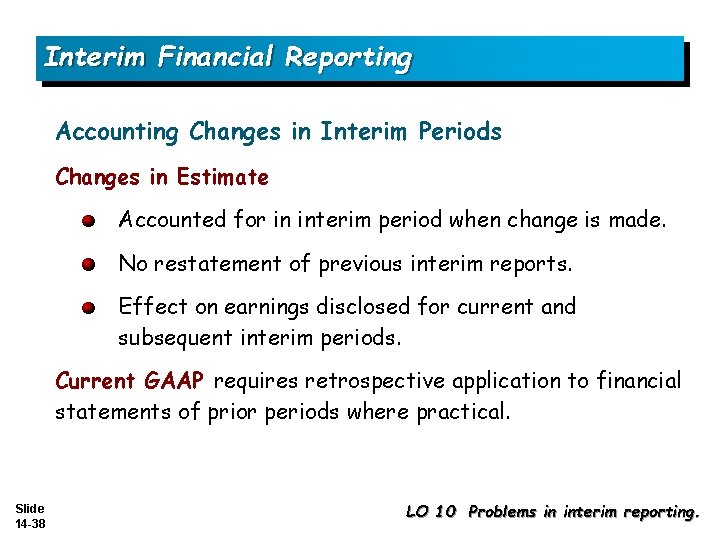 Interim Financial Reporting

Accounting Changes in Interim Periods

Changes in Estimate

Accounted for in interim period when change is made.

No restatement of previous interim reports.

Effect on earnings disclosed for current and subsequent interim periods.

Current GAAP requires retrospective application to financial statements of prior periods where practical.

Slide 14-38

LO 10 Problems in interim reporting.